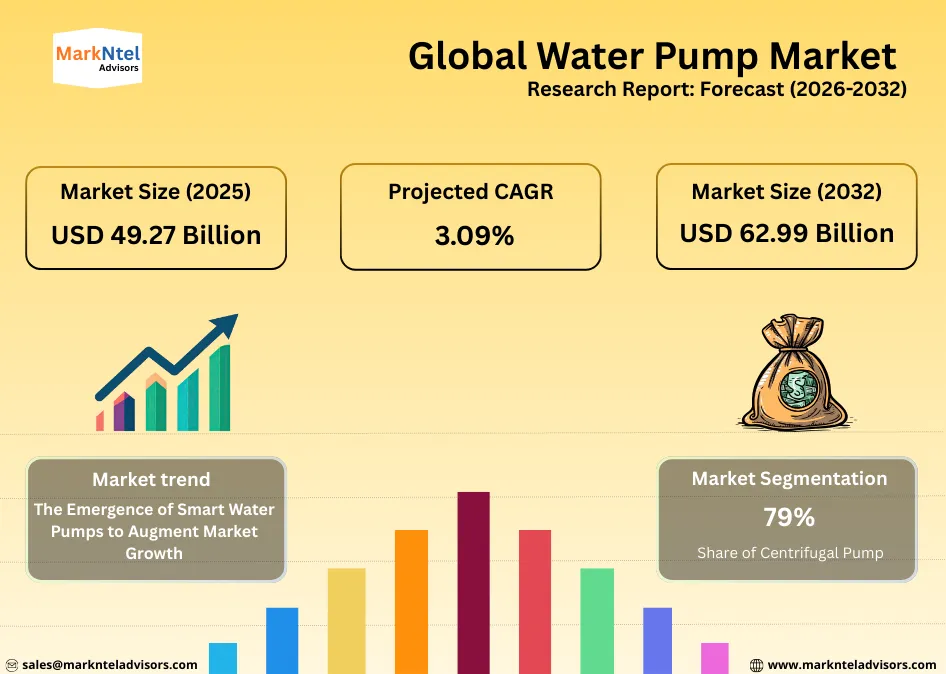 MarkNtel Advisors

Global Water Pump Market
Research Report: Forecast (2026-2032)

Market Size (2025)
USD 49.27 Billion

Projected CAGR
3.09%

Market Size (2032)
USD 62.99 Billion

Market trend
The Emergence of Smart Water Pumps to Augment Market Growth

Market Segmentation
79%
Share of Centrifugal Pump

sales@marknteladvisors.com

www.marknteladvisors.com